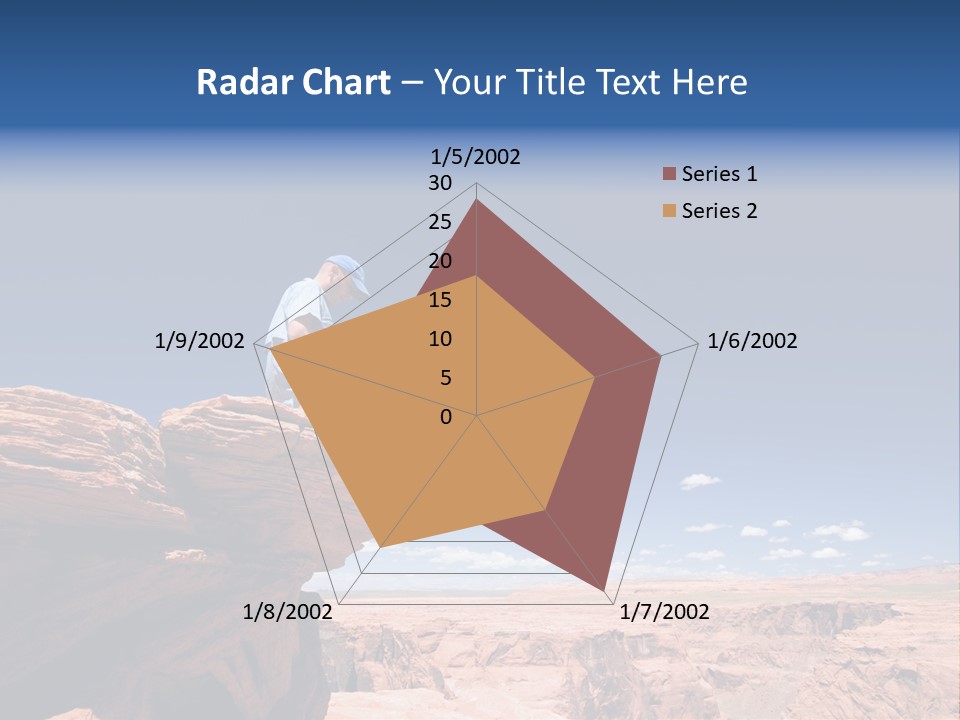 Radar Chart – Your Title Text Here

1/5/2002
30
25
20
15
10
5
0
1/6/2002
1/7/2002
1/8/2002
1/9/2002

Series 1
Series 2